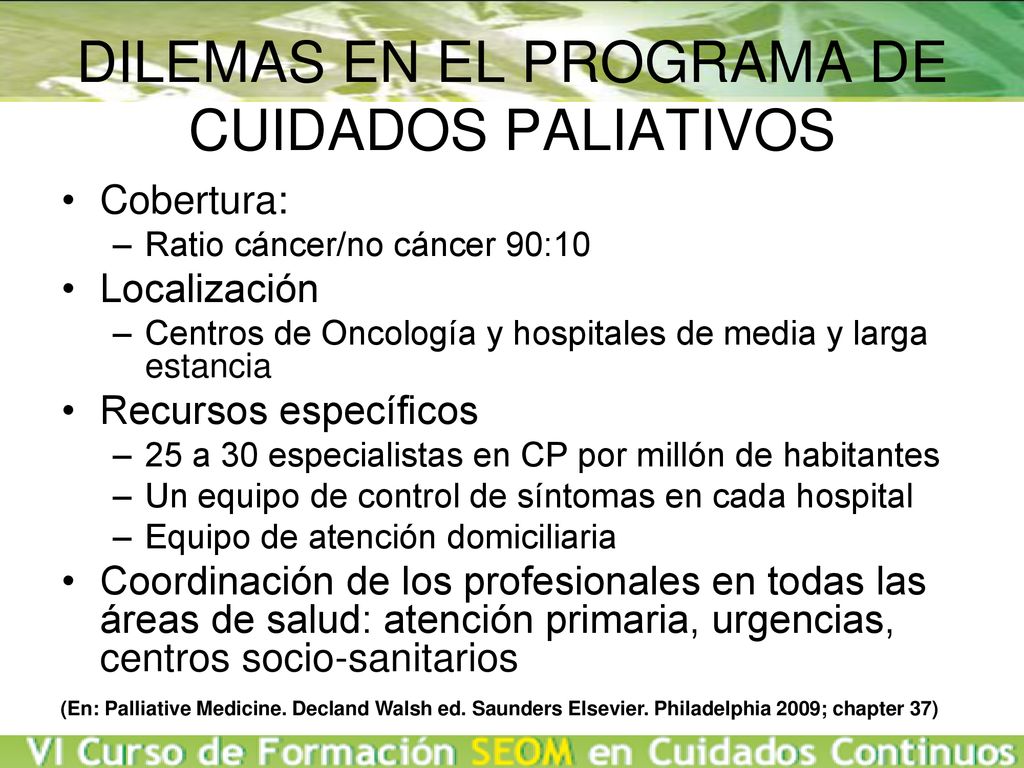 DILEMAS EN EL PROGRAMA DE CUIDADOS PALIATIVOS

• Cobertura:
– Ratio cáncer/no cáncer 90:10
• Localización
– Centros de Oncología y hospitales de media y larga estancia
• Recursos específicos
– 25 a 30 especialistas en CP por millón de habitantes
– Un equipo de control de síntomas en cada hospital
– Equipo de atención domiciliaria
• Coordinación de los profesionales en todas las áreas de salud: atención primaria, urgencias, centros socio-sanitarios

(En: Palliative Medicine. Decland Walsh ed. Saunders Elsevier. Philadelphia 2009; chapter 37)

VI Curso de Formación SEOM en Cuidados Continuos